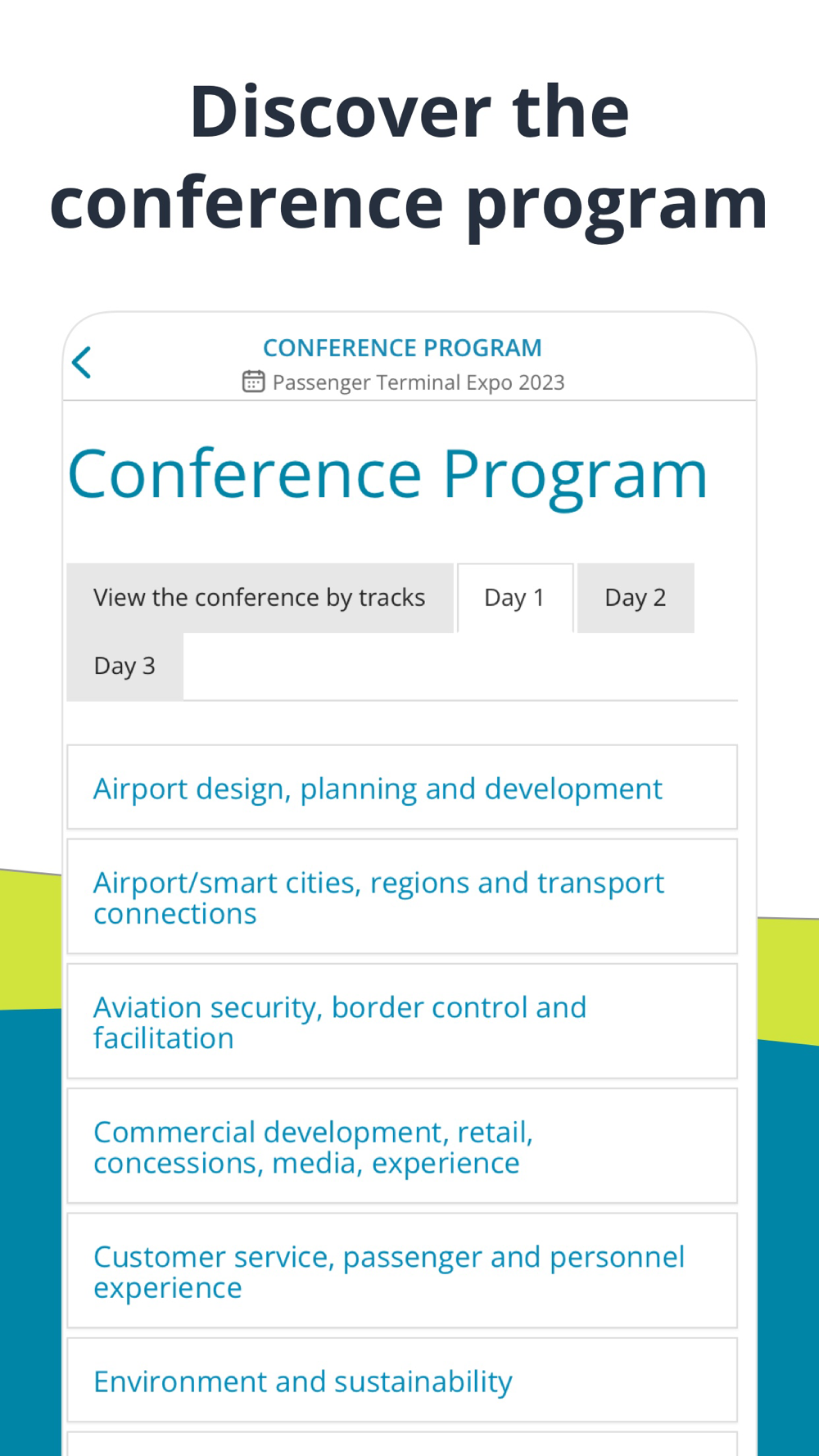 Discover the conference program

CONFERENCE PROGRAM
Passenger Terminal Expo 2023

Conference Program

View the conference by tracks
Day 1
Day 2
Day 3

Airport design, planning and development

Airport/smart cities, regions and transport connections

Aviation security, border control and facilitation

Commercial development, retail, concessions, media, experience

Customer service, passenger and personnel experience

Environment and sustainability